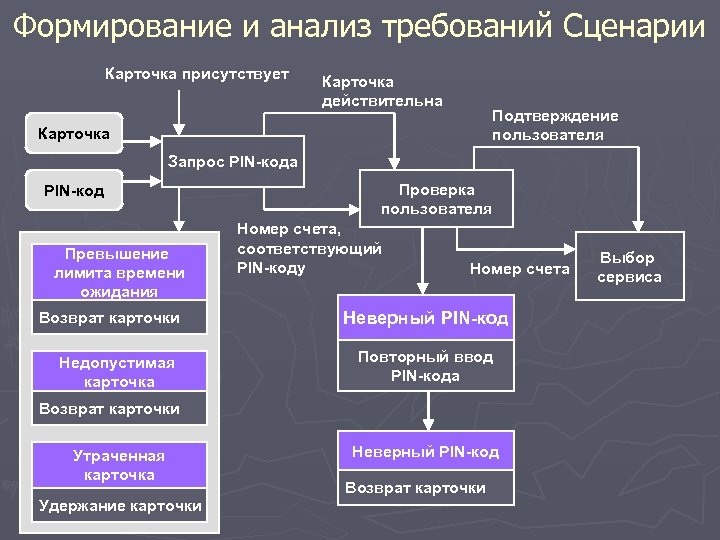 Формирование и анализ требований Сценарии

Карточка присутствует

Карточка действительна

Подтверждение пользователя

Карточка

PIN-код

Запрос PIN-кода

Проверка пользователя

Номер счета, соответствующий PIN-коду

Номер счета

Выбор сервиса

Превышение лимита времени ожидания

Возврат карточки

Недопустимая карточка

Возврат карточки

Утраченная карточка

Удержание карточки

Неверный PIN-код

Повторный ввод PIN-кода

Неверный PIN-код

Возврат карточки